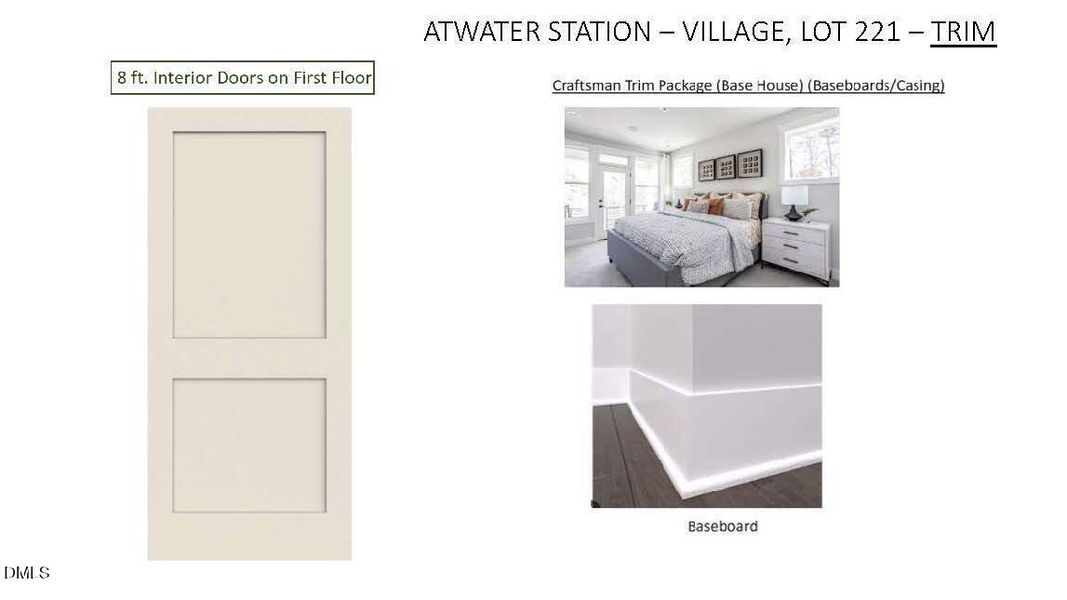 ATWATER STATION – VILLAGE, LOT 221 – TRIM

8 ft. Interior Doors on First Floor

Craftsman Trim Package (Base House) (Baseboards/Casing)

Baseboard

DMLS